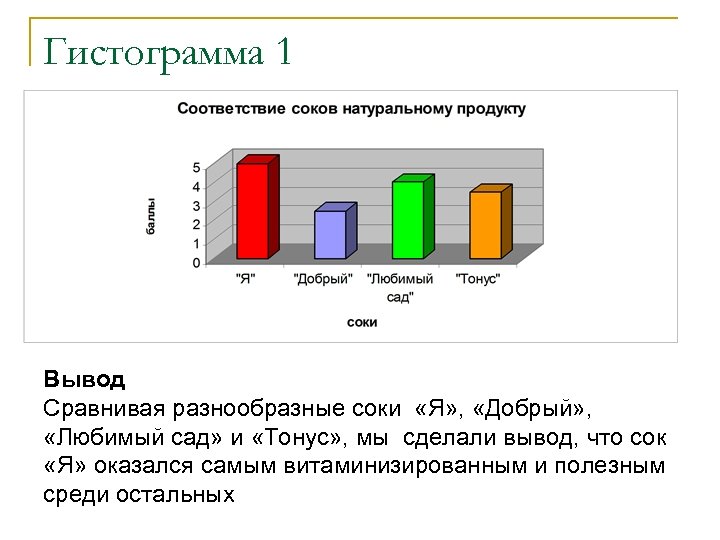 Гистограмма 1

Соответствие соков натуральному продукту

баллы

5
4
3
2
1
0

"Я" "Добрый" "Любимый сад" "Тонус"

соки

**Вывод**
Сравнивая разнообразные соки «Я», «Добрый», «Любимый сад» и «Тонус», мы сделали вывод, что сок «Я» оказался самым витаминизированным и полезным среди остальных